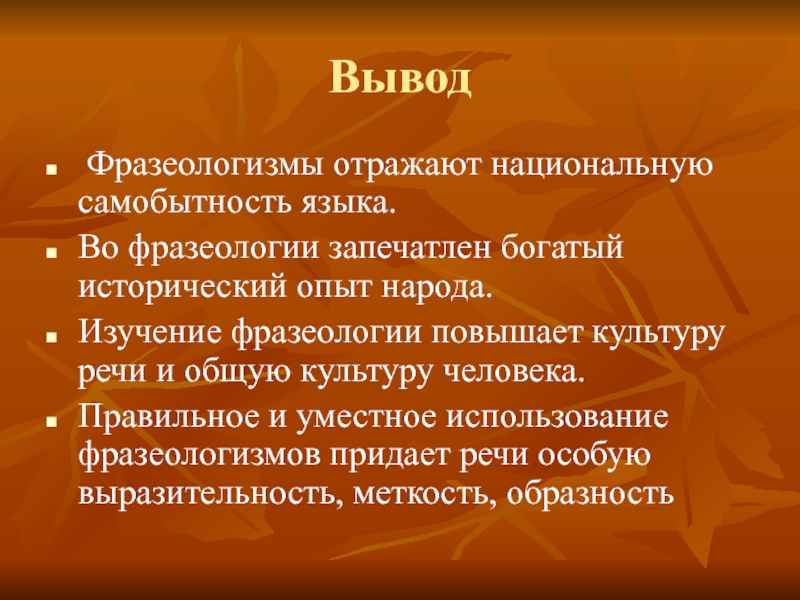 Вывод

- Фразеологизмы отражают национальную самобытность языка.
- Во фразеологии запечатлен богатый исторический опыт народа.
- Изучение фразеологии повышает культуру речи и общую культуру человека.
- Правильное и уместное использование фразеологизмов придает речи особую выразительность, меткость, образность